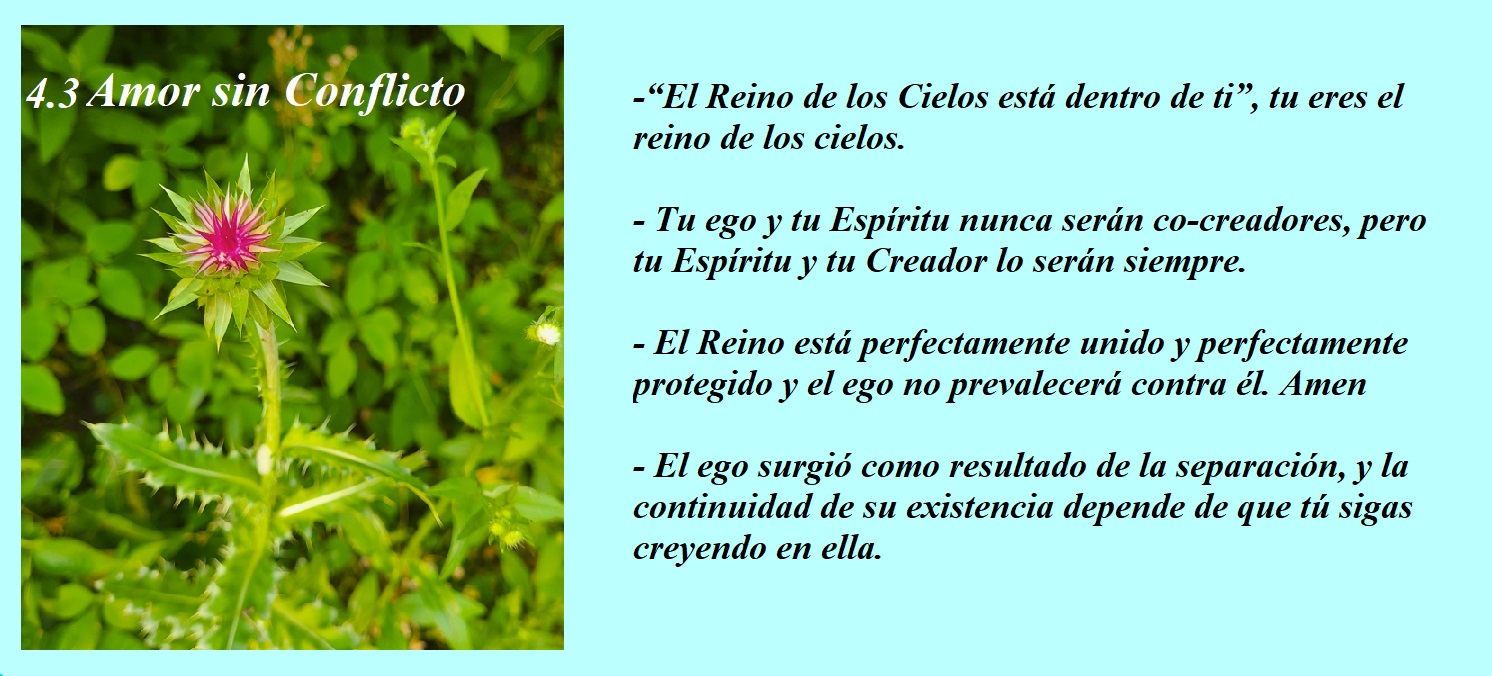 4.3 Amor sin Conflicto

-“El Reino de los Cielos está dentro de ti”, tu eres el reino de los cielos.

- Tu ego y tu Espíritu nunca serán co-creadores, pero tu Espíritu y tu Creador lo serán siempre.

- El Reino está perfectamente unido y perfectamente protegido y el ego no prevalecerá contra él. Amen

- El ego surgió como resultado de la separación, y la continuidad de su existencia depende de que tú sigas creyendo en ella.